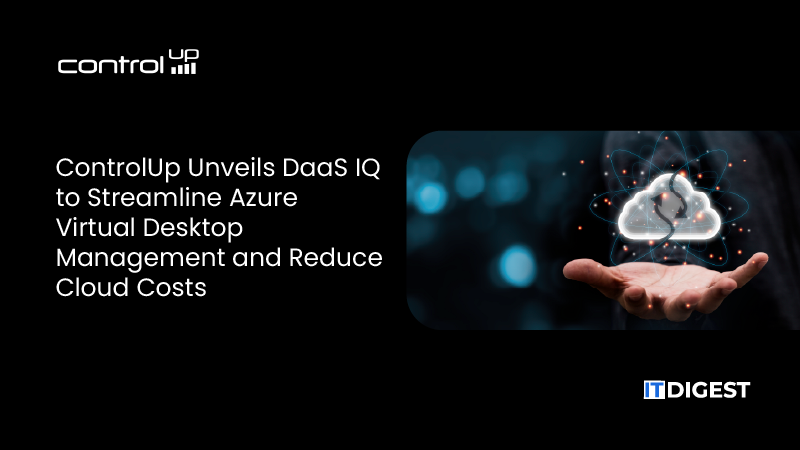 control UP

ControlUp Unveils DaaS IQ to Streamline Azure Virtual Desktop Management and Reduce Cloud Costs

IT DIGEST